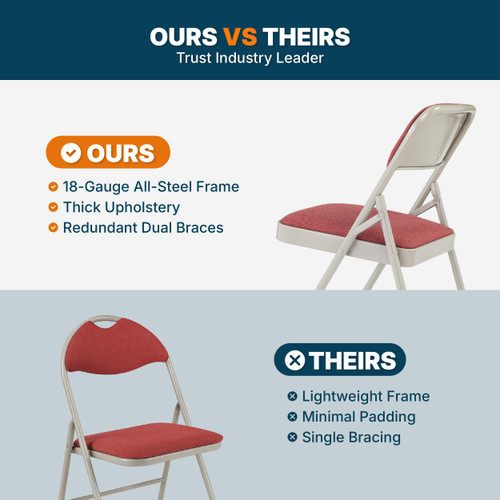 OURS VS THEIRS
Trust Industry Leader

OURS
18-Gauge All-Steel Frame
Thick Upholstery
Redundant Dual Braces

THEIRS
Lightweight Frame
Minimal Padding
Single Bracing